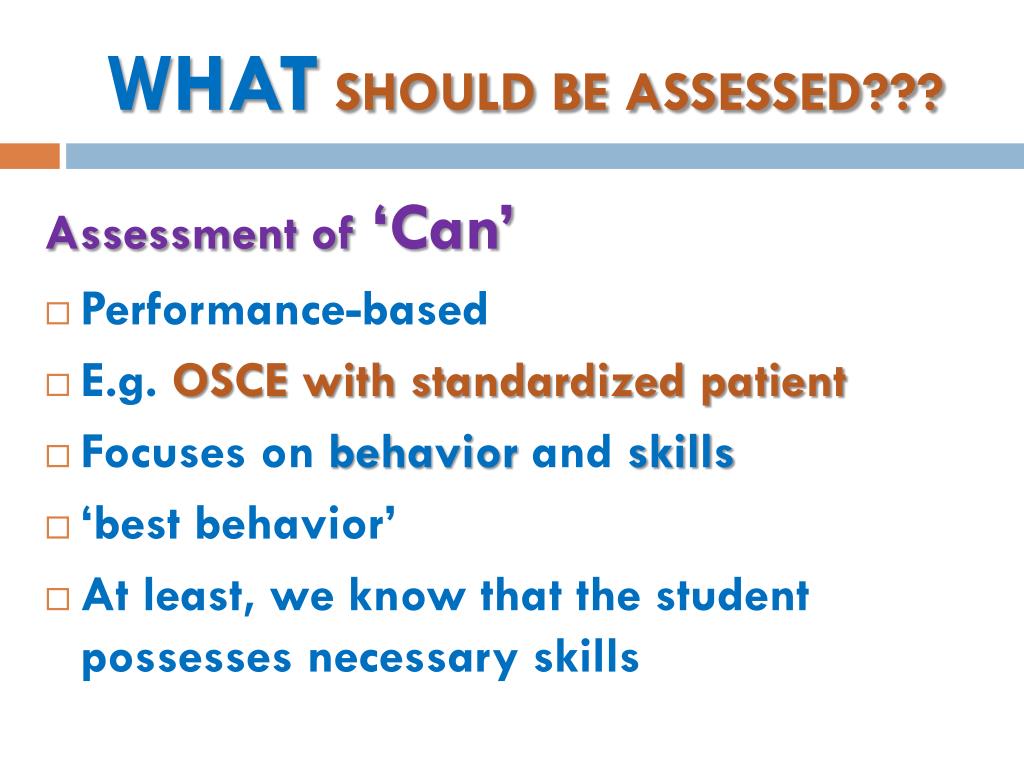 WHAT SHOULD BE ASSESSED???

Assessment of ‘Can’

□ Performance-based
□ E.g. OSCE with standardized patient
□ Focuses on behavior and skills
□ ‘best behavior’
□ At least, we know that the student possesses necessary skills